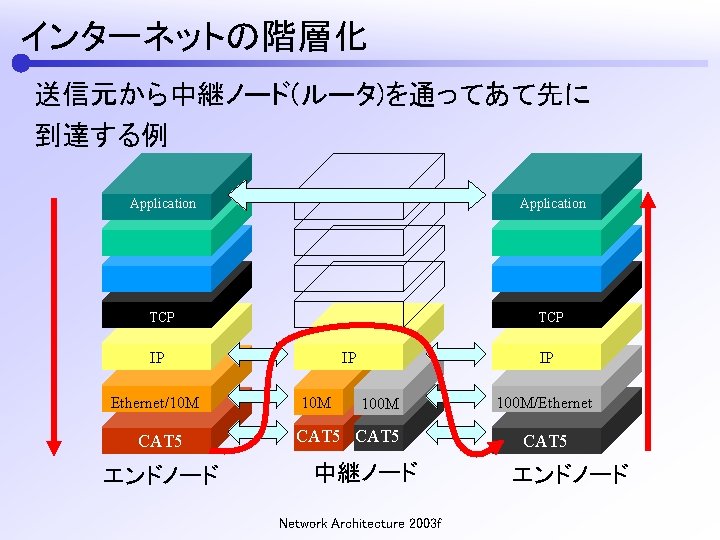 インターネットの階層化

送信元から中継ノード(ルータ)を通ってあて先に到達する例

Application

TCP

IP

Ethernet/10M

CAT5

エンドノード

IP

10M

100M

CAT5

CAT5

中継ノード

Application

TCP

IP

100M/Ethernet

CAT5

エンドノード

Network Architecture 2003f